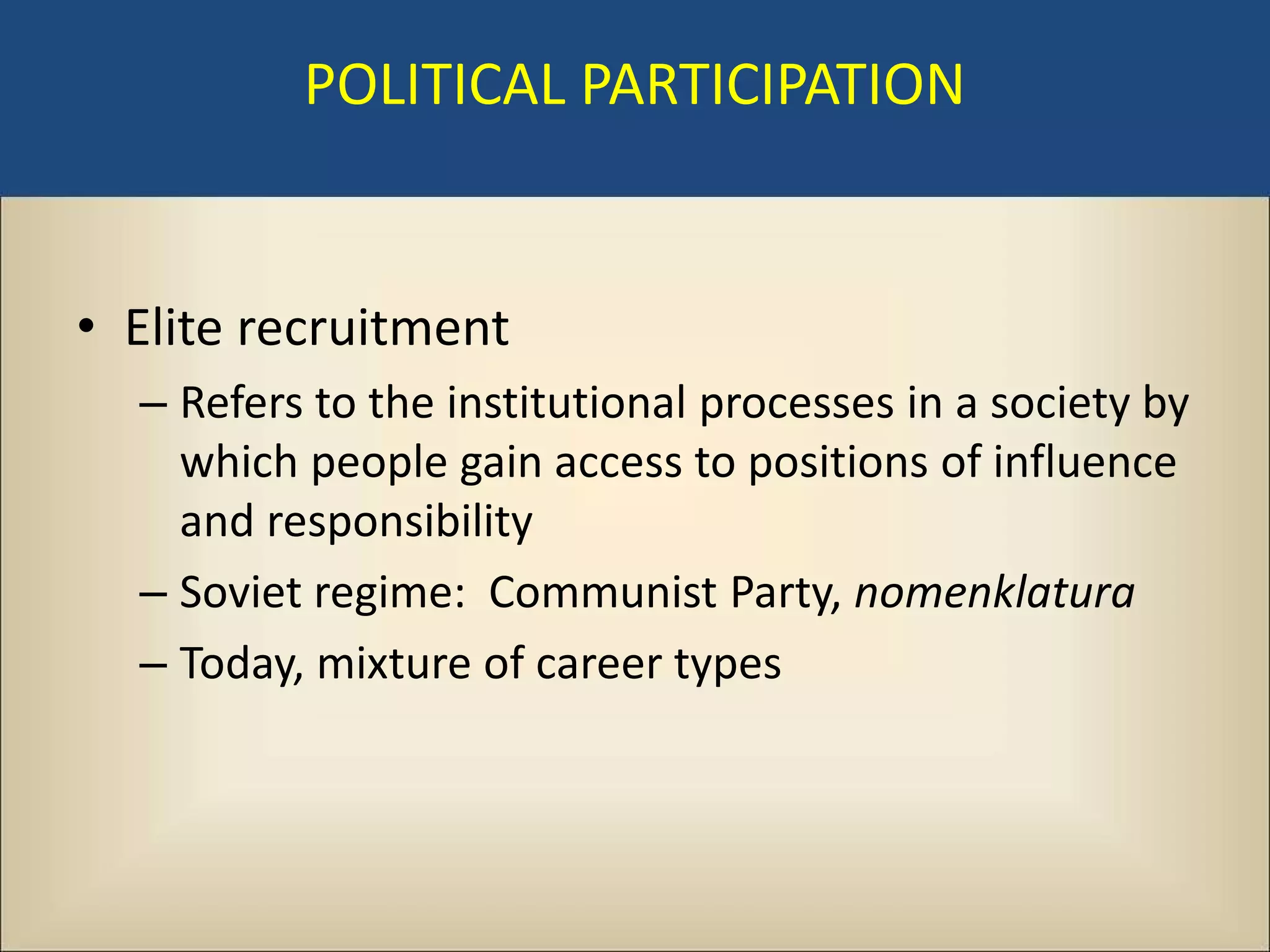 POLITICAL PARTICIPATION

• Elite recruitment

– Refers to the institutional processes in a society by which people gain access to positions of influence and responsibility

– Soviet regime: Communist Party, nomenklatura

– Today, mixture of career types